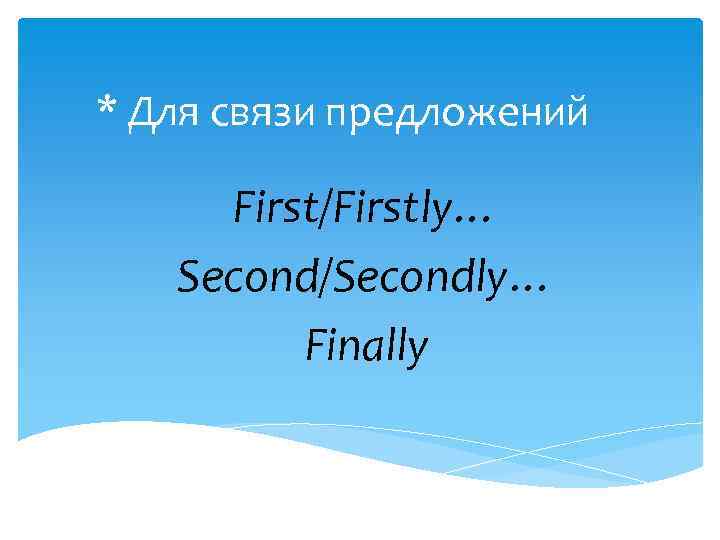 * Для связи предложений

First/Firstly…
Second/Secondly…
Finally